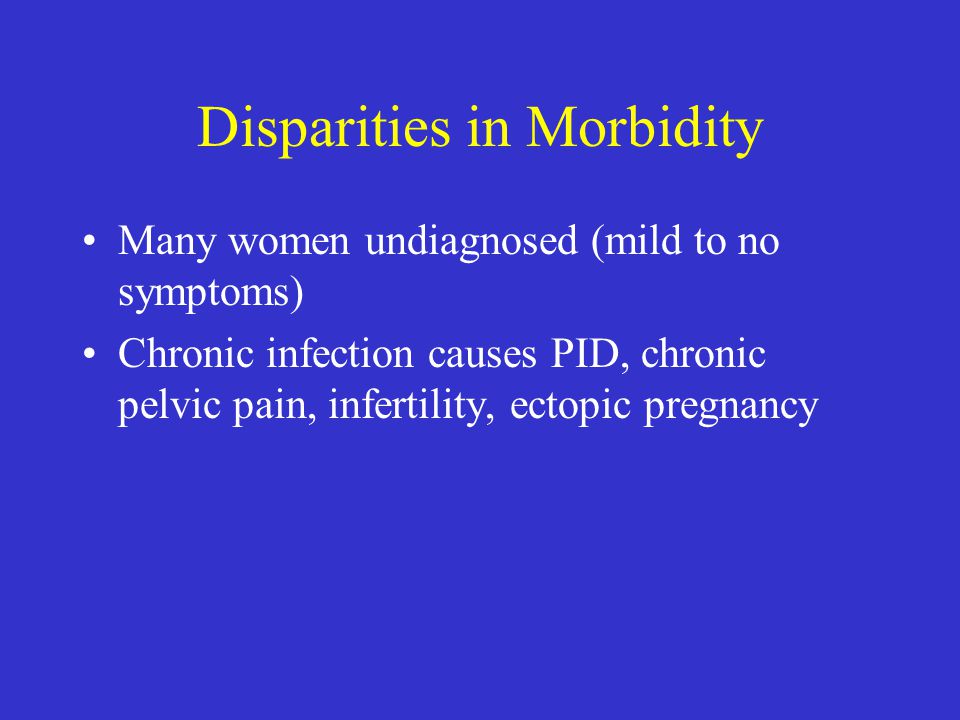 Disparities in Morbidity

• Many women undiagnosed (mild to no symptoms)
• Chronic infection causes PID, chronic pelvic pain, infertility, ectopic pregnancy